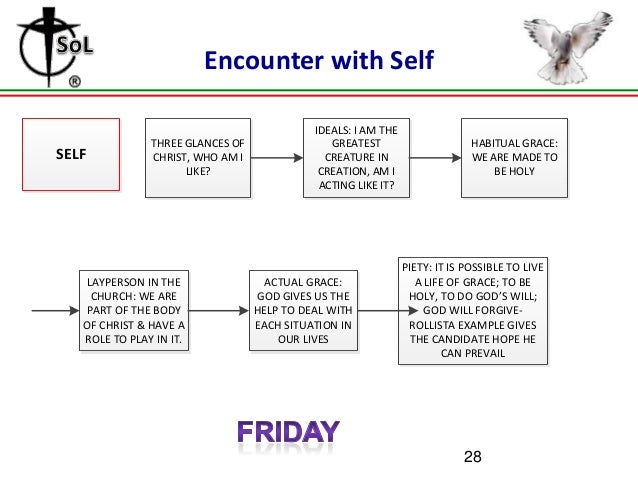 SoL
®

Encounter with Self

SELF

THREE GLANCES OF CHRIST, WHO AM I LIKE?

IDEALS: I AM THE GREATEST CREATURE IN CREATION, AM I ACTING LIKE IT?

HABITUAL GRACE: WE ARE MADE TO BE HOLY

LAYPERSON IN THE CHURCH: WE ARE PART OF THE BODY OF CHRIST & HAVE A ROLE TO PLAY IN IT.

ACTUAL GRACE: GOD GIVES US THE HELP TO DEAL WITH EACH SITUATION IN OUR LIVES

PIETY: IT IS POSSIBLE TO LIVE A LIFE OF GRACE; TO BE HOLY, TO DO GOD'S WILL; GOD WILL FORGIVE- ROLLISTA EXAMPLE GIVES THE CANDIDATE HOPE HE CAN PREVAIL

FRIDAY

28